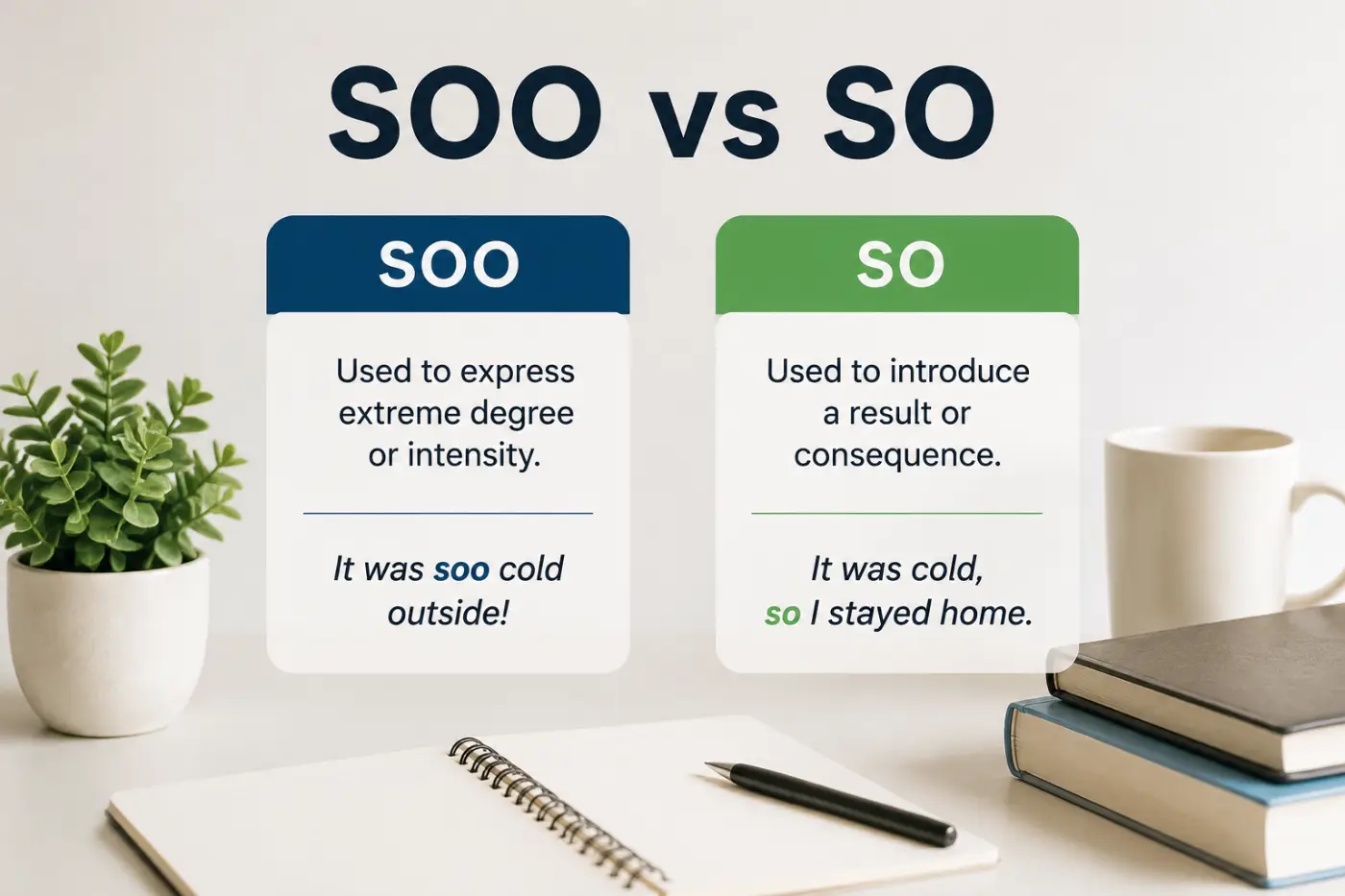 SOO vs SO

SOO

Used to express extreme degree or intensity.

It was soo cold outside!

SO

Used to introduce a result or consequence.

It was cold, so I stayed home.